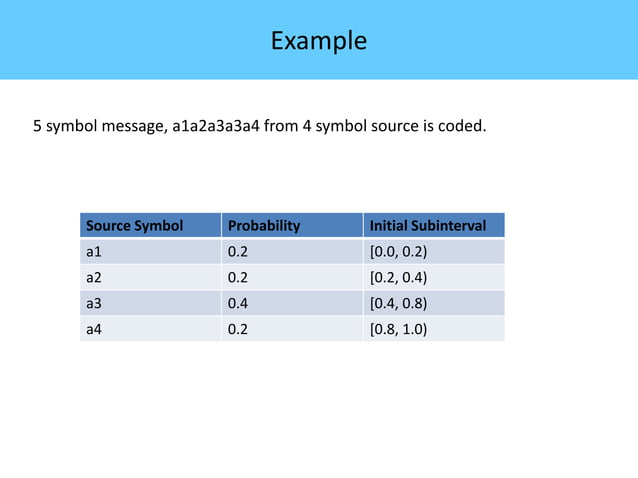 Example

5 symbol message, a1a2a3a3a4 from 4 symbol source is coded.

| Source Symbol | Probability | Initial Subinterval |
|---|---|---|
| a1 | 0.2 | [0.0, 0.2) |
| a2 | 0.2 | [0.2, 0.4) |
| a3 | 0.4 | [0.4, 0.8) |
| a4 | 0.2 | [0.8, 1.0) |